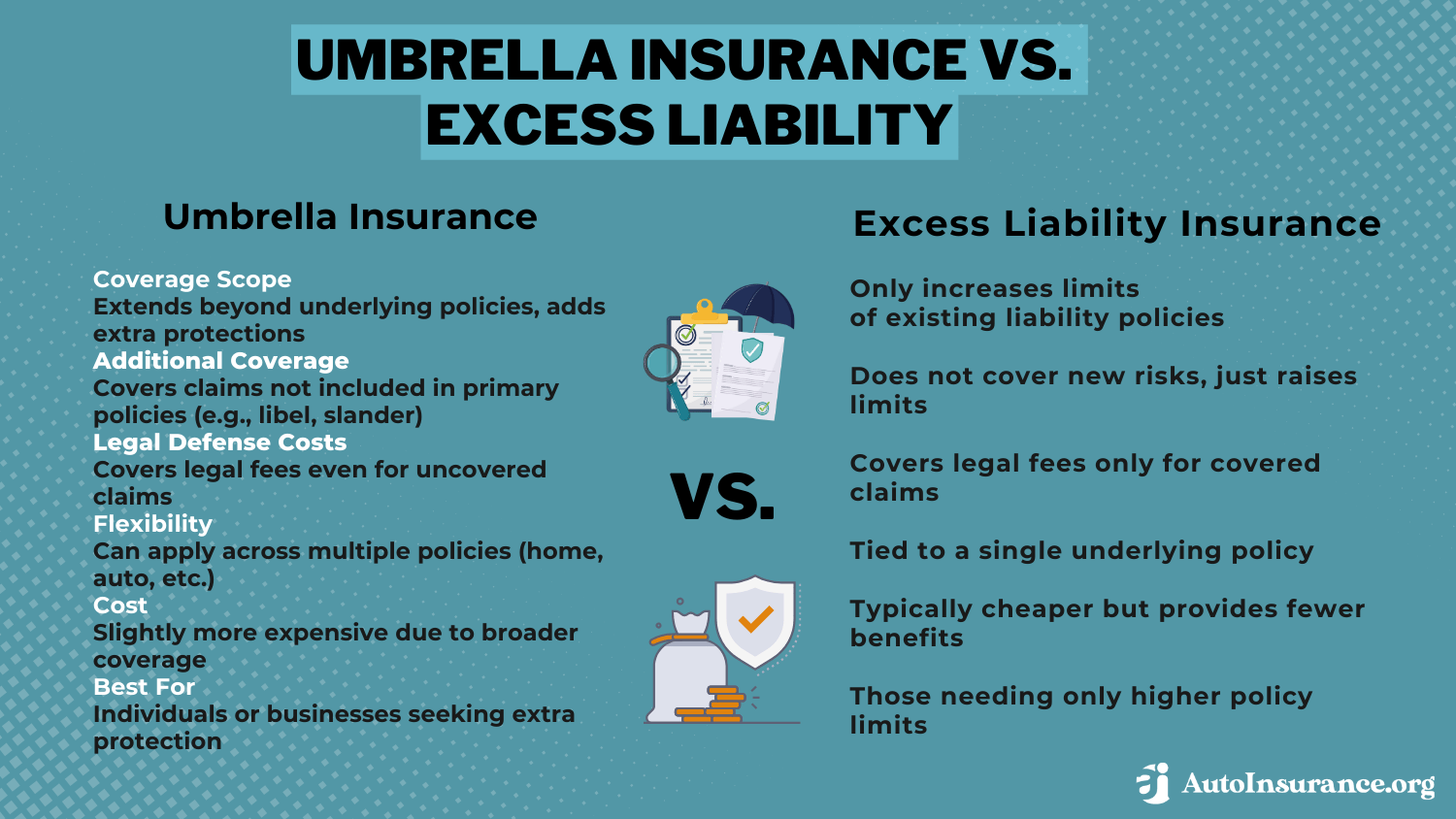 UMBRELLA INSURANCE VS. EXCESS LIABILITY

Umbrella Insurance

Coverage Scope
Extends beyond underlying policies, adds extra protections
Additional Coverage
Covers claims not included in primary policies (e.g., libel, slander)
Legal Defense Costs
Covers legal fees even for uncovered claims
Flexibility
Can apply across multiple policies (home, auto, etc.)
Cost
Slightly more expensive due to broader coverage
Best For
Individuals or businesses seeking extra protection

VS.

Excess Liability Insurance

Only increases limits of existing liability policies

Does not cover new risks, just raises limits

Covers legal fees only for covered claims

Tied to a single underlying policy

Typically cheaper but provides fewer benefits

Those needing only higher policy limits

AutoInsurance.org